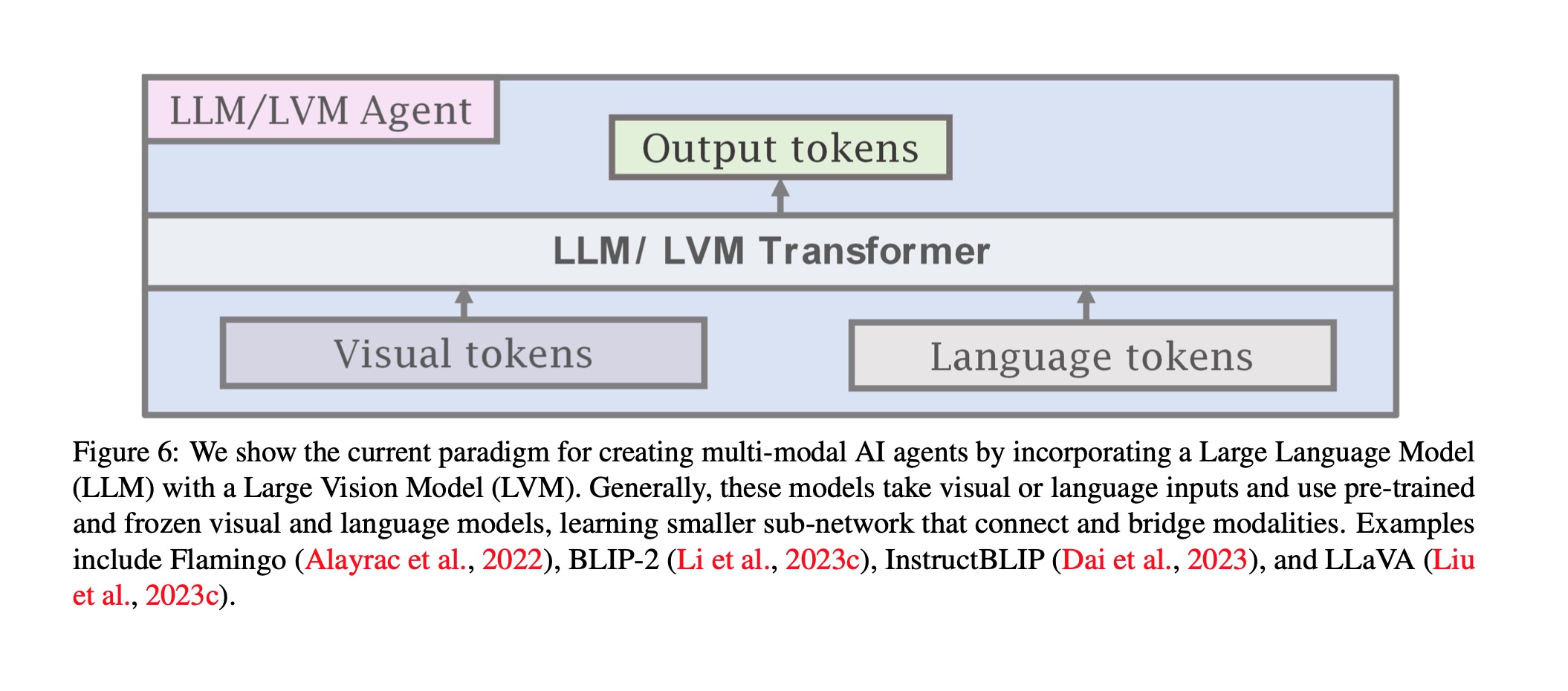 LLM/LVM Agent

Output tokens

LLM/ LVM Transformer

Visual tokens

Language tokens

Figure 6: We show the current paradigm for creating multi-modal AI agents by incorporating a Large Language Model (LLM) with a Large Vision Model (LVM). Generally, these models take visual or language inputs and use pre-trained and frozen visual and language models, learning smaller sub-network that connect and bridge modalities. Examples include Flamingo (Alayrac et al., 2022), BLIP-2 (Li et al., 2023c), InstructBLIP (Dai et al., 2023), and LLaVA (Liu et al., 2023c).